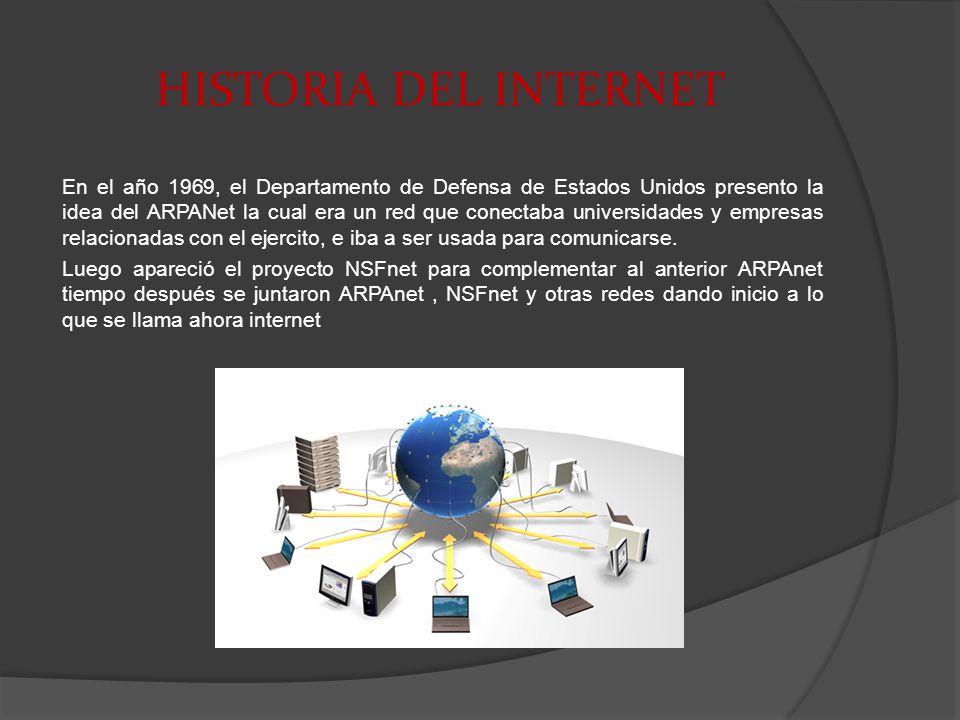 HISTORIA DEL INTERNET

En el año 1969, el Departamento de Defensa de Estados Unidos presento la idea del ARPANet la cual era un red que conectaba universidades y empresas relacionadas con el ejercito, e iba a ser usada para comunicarse.

Luego apareció el proyecto NSFnet para complementar al anterior ARPAnet tiempo después se juntaron ARPAnet , NSFnet y otras redes dando inicio a lo que se llama ahora internet